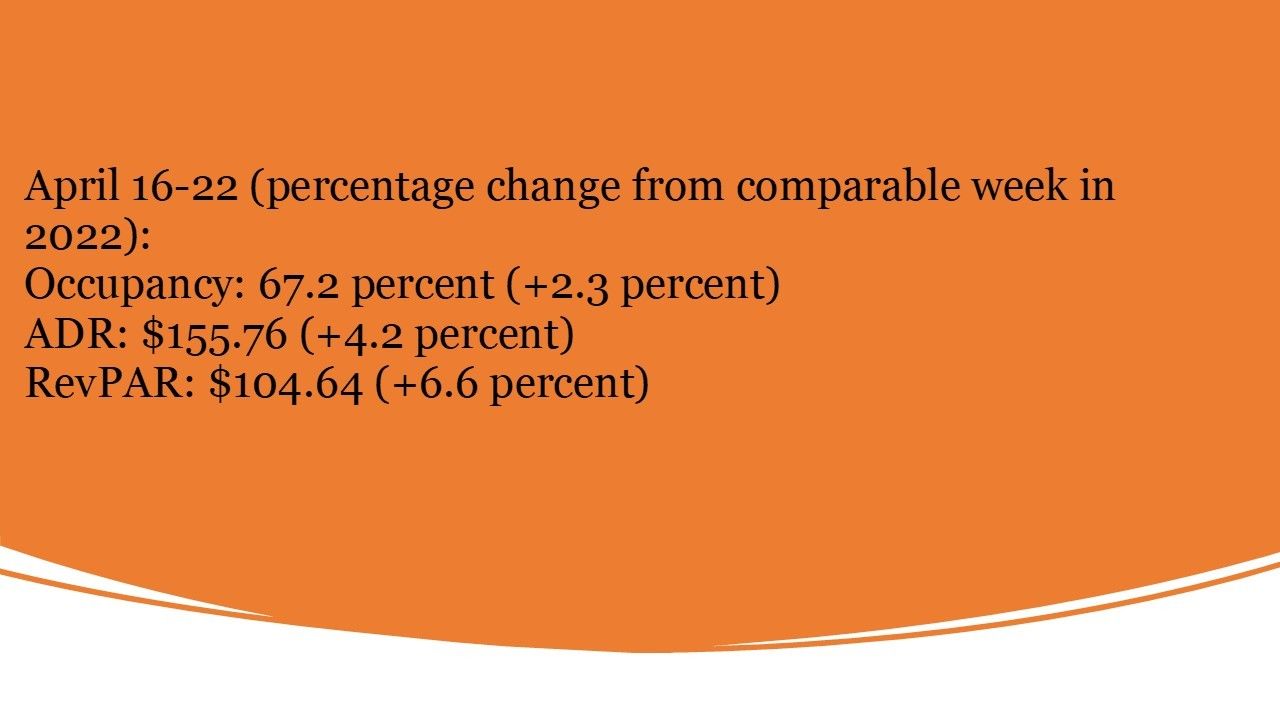 April 16-22 (percentage change from comparable week in 2022):
Occupancy: 67.2 percent (+2.3 percent)
ADR: \$155.76 (+4.2 percent)
RevPAR: \$104.64 (+6.6 percent)